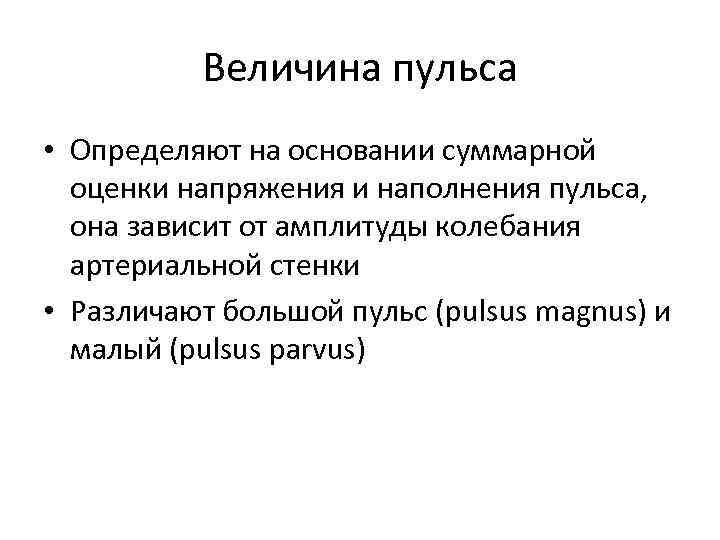 Величина пульса

• Определяют на основании суммарной оценки напряжения и наполнения пульса, она зависит от амплитуды колебания артериальной стенки

• Различают большой пульс (pulsus magnus) и малый (pulsus parvus)